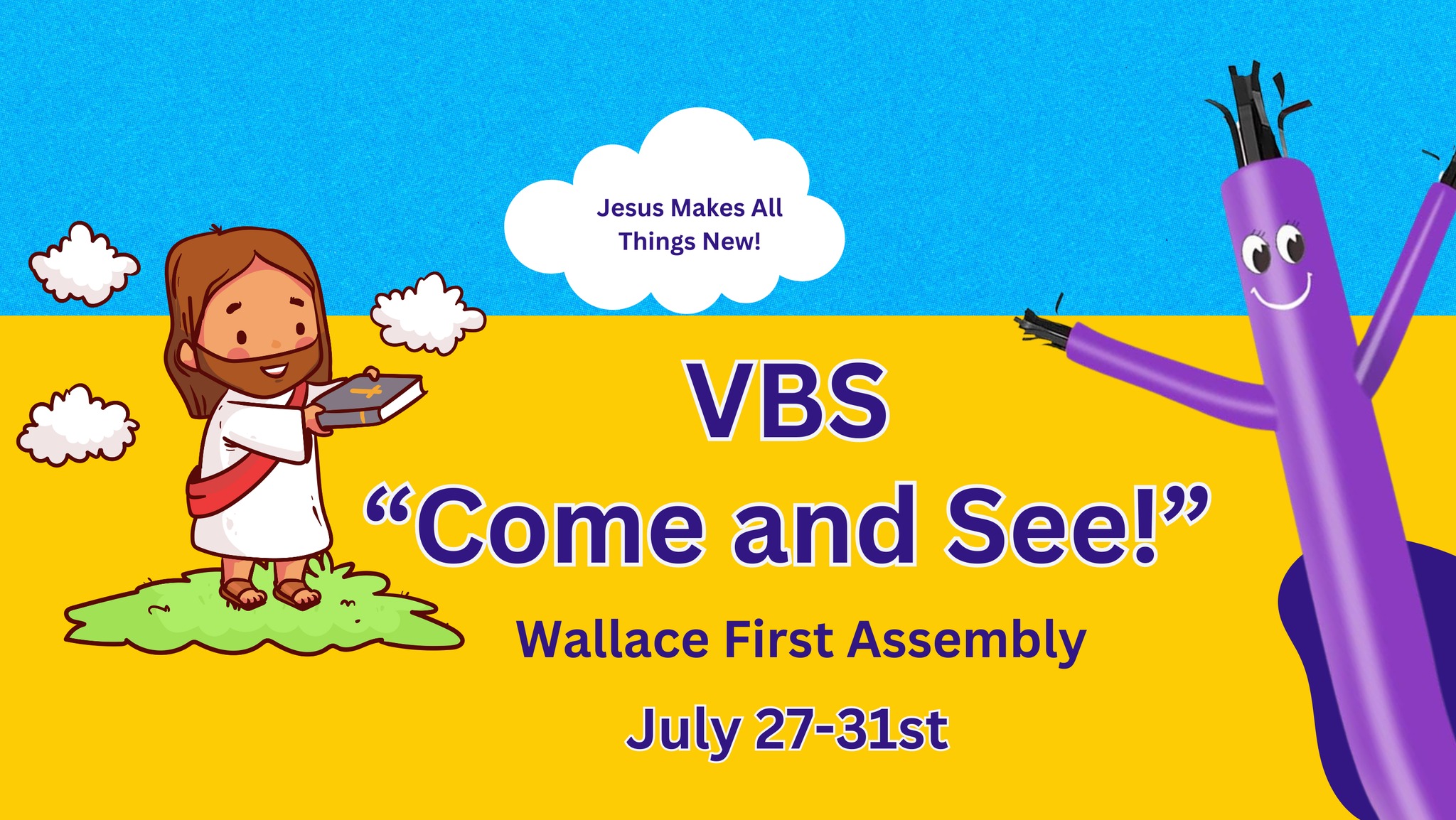 Jesus Makes All Things New!

VBS
“Come and See!”

Wallace First Assembly

July 27-31st